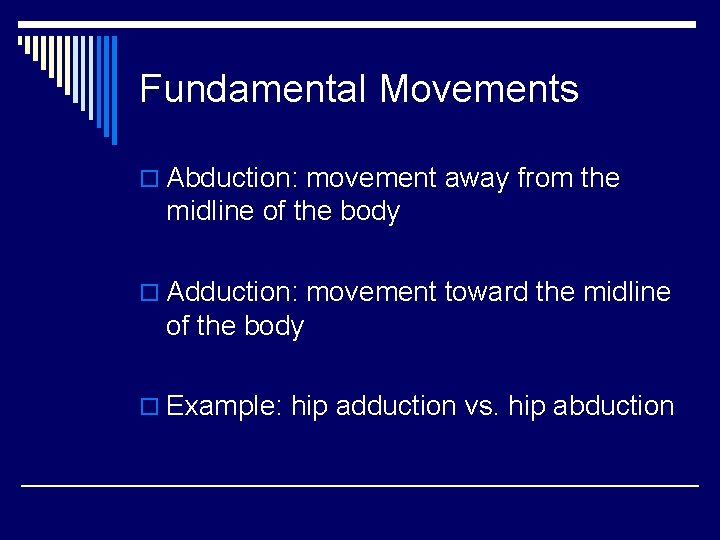 Fundamental Movements

Abduction: movement away from the midline of the body

Adduction: movement toward the midline of the body

Example: hip adduction vs. hip abduction